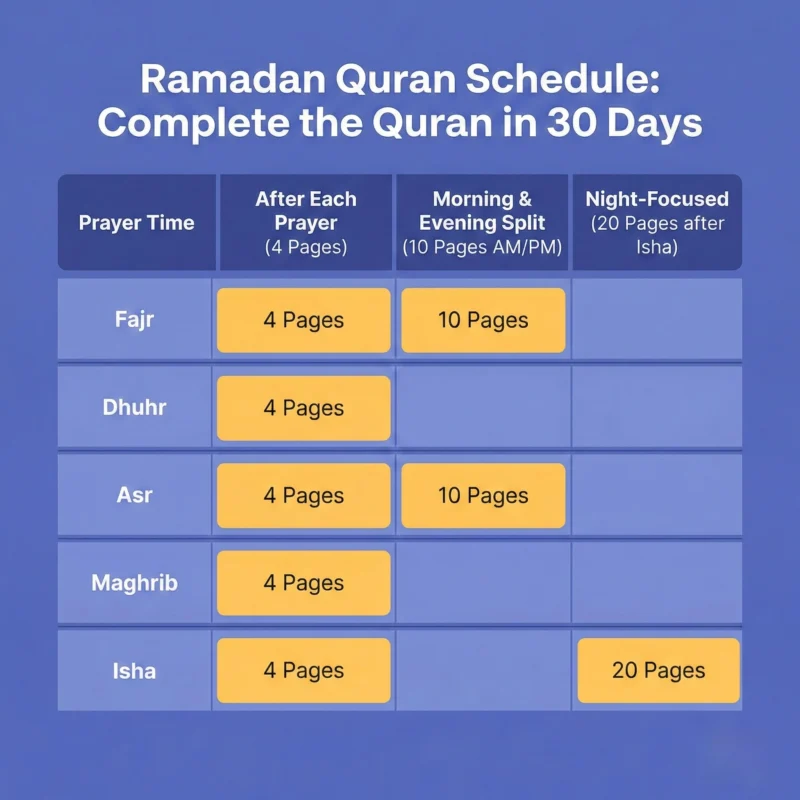 Ramadan Quran Schedule: Complete the Quran in 30 Days

| Prayer Time | After Each Prayer (4 Pages) | Morning & Evening Split (10 Pages AM/PM) | Night-Focused (20 Pages after Isha) |
|---|---|---|---|
| Fajr | 4 Pages | 10 Pages | |
| Dhuhr | 4 Pages | | |
| Asr | 4 Pages | 10 Pages | |
| Maghrib | 4 Pages | | |
| Isha | 4 Pages | | 20 Pages |